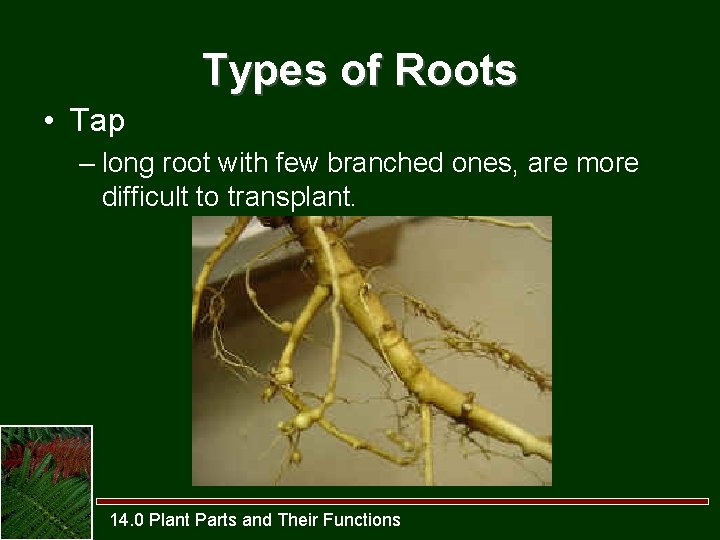 Types of Roots

• Tap

– long root with few branched ones, are more difficult to transplant.

14.0 Plant Parts and Their Functions